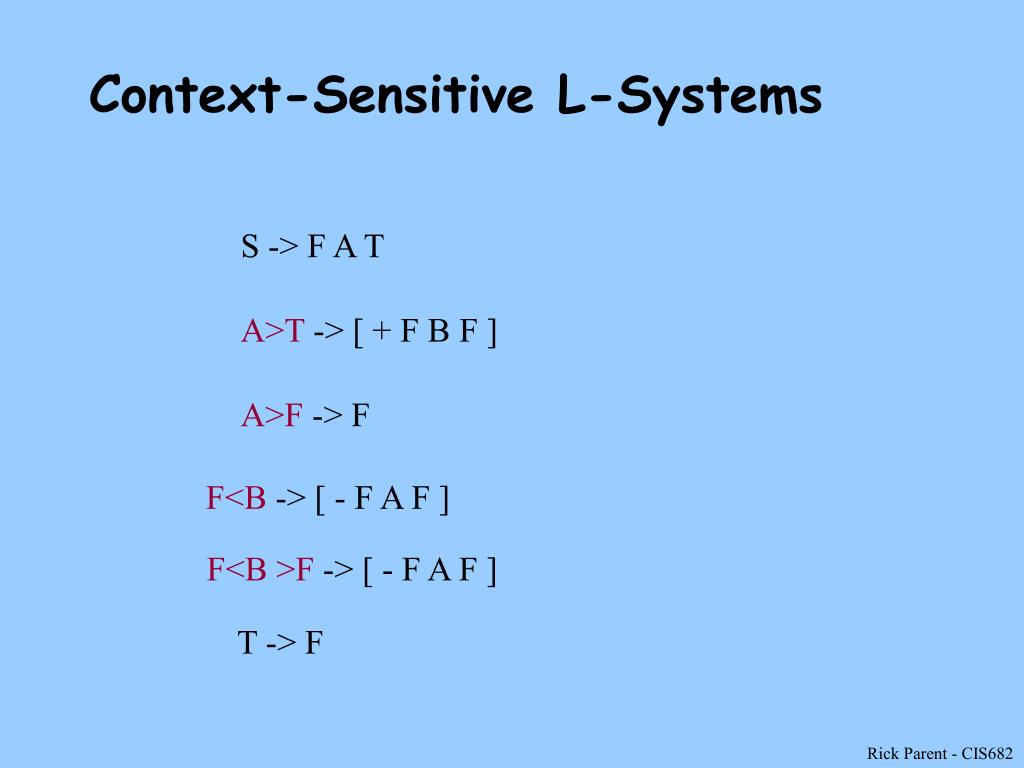 Context-Sensitive L-Systems

S -> F A T

A>T -> [ + F B F ]

A>F -> F

F<B -> [ - F A F ]

F<B >F -> [ - F A F ]

T -> F

Rick Parent - CIS682